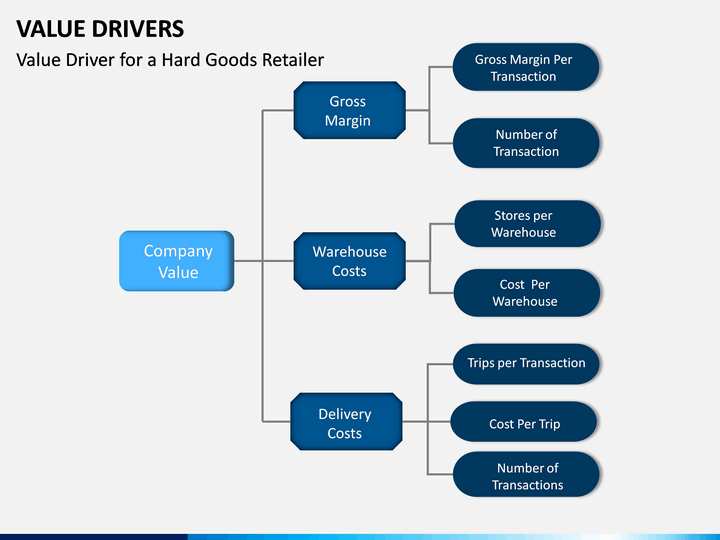 VALUE DRIVERS

Value Driver for a Hard Goods Retailer

Company Value

Gross Margin

Gross Margin Per Transaction

Number of Transaction

Warehouse Costs

Stores per Warehouse

Cost Per Warehouse

Delivery Costs

Trips per Transaction

Cost Per Trip

Number of Transactions